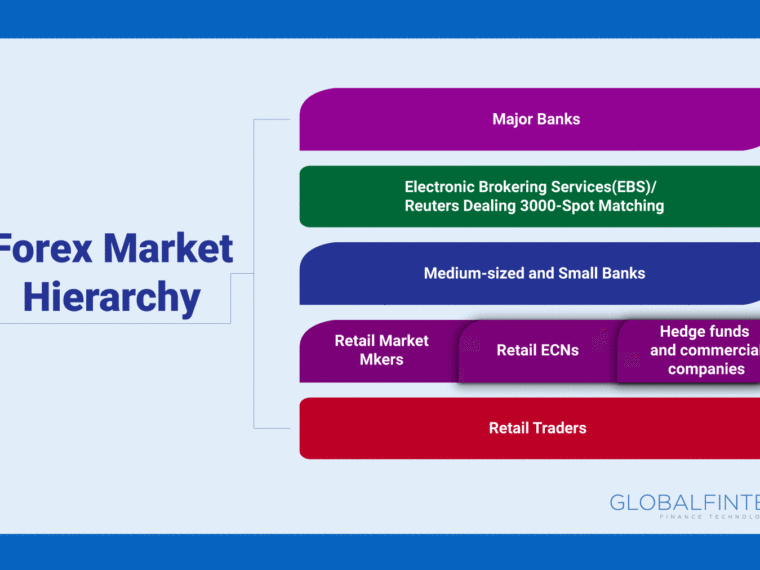 Forex Market Hierarchy

Major Banks

Electronic Brokering Services(EBS)/ Reuters Dealing 3000-Spot Matching

Medium-sized and Small Banks

Retail Market Mkers

Retail ECNs

Hedge funds and commercial companies

Retail Traders

GLOBALFINTE
FINANCE TECHNOLO